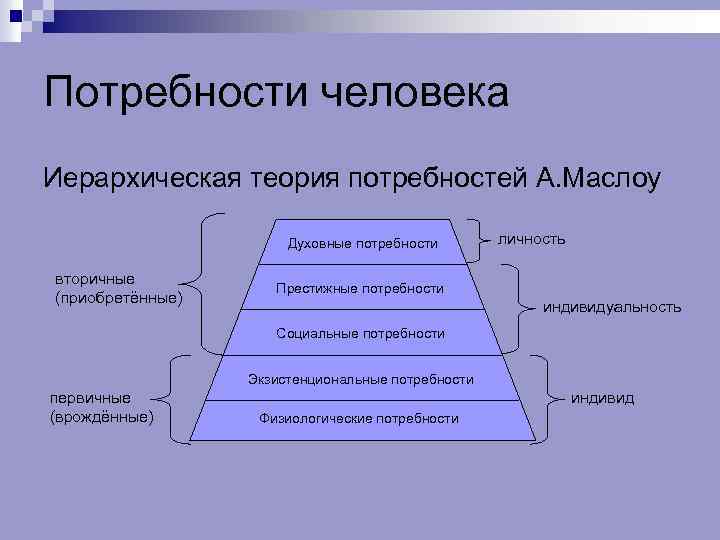 Потребности человека

Иерархическая теория потребностей А.Маслоу

вторичные (приобретённые)

первичные (врождённые)

Духовные потребности

Престижные потребности

Социальные потребности

Экзистенциональные потребности

Физиологические потребности

личность

индивидуальность

индивид